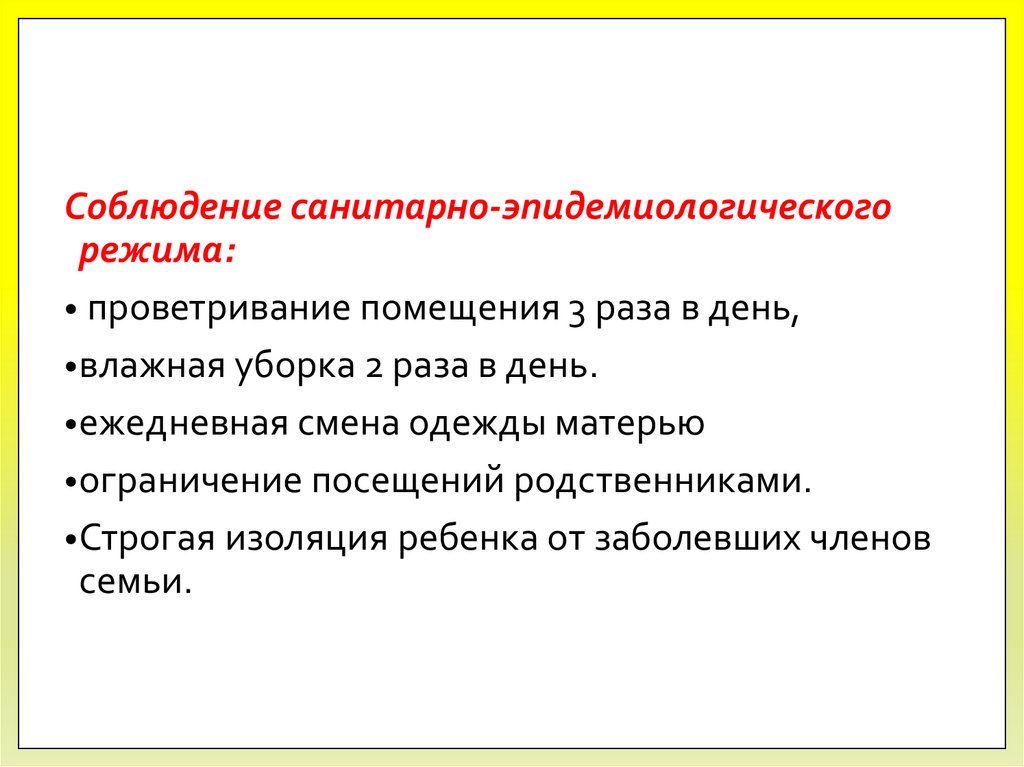 Соблюдение санитарно-эпидемиологического режима:

• проветривание помещения 3 раза в день,

•влажная уборка 2 раза в день.

•ежедневная смена одежды матерью

•ограничение посещений родственниками.

•Строгая изоляция ребенка от заболевших членов семьи.